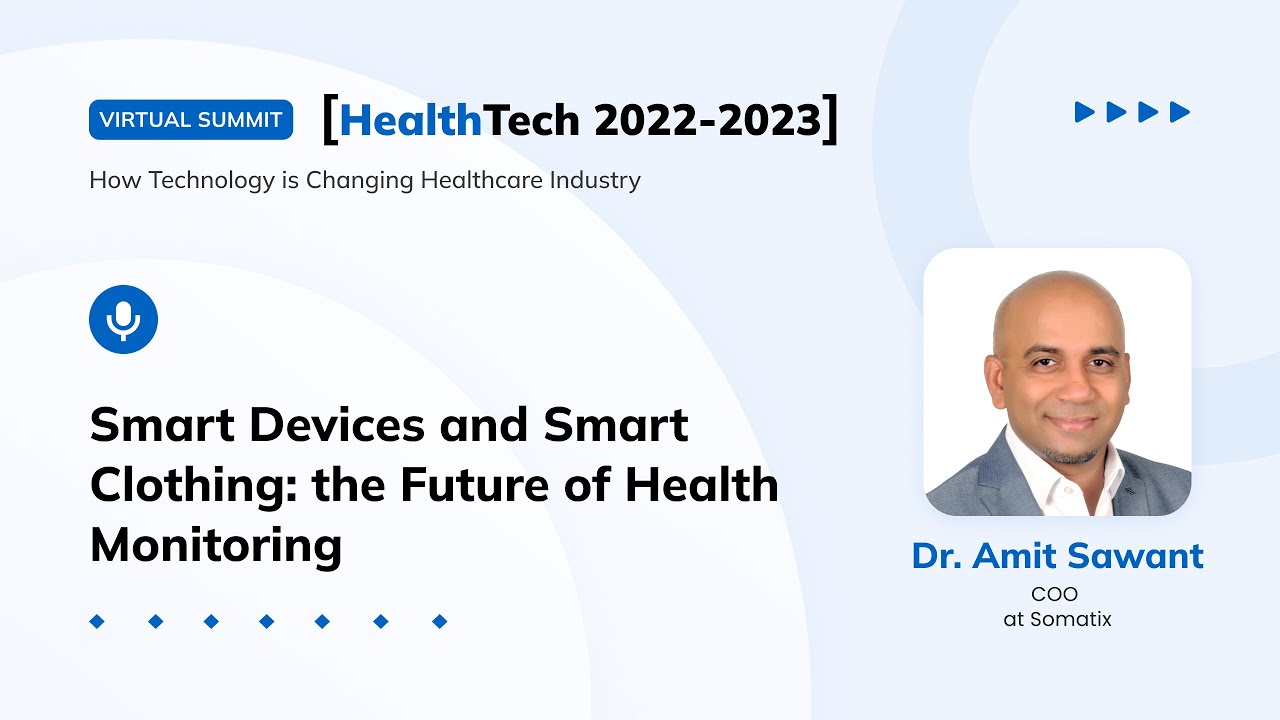 VIRTUAL SUMMIT [HealthTech 2022-2023]

How Technology is Changing Healthcare Industry

Smart Devices and Smart Clothing: the Future of Health Monitoring

Dr. Amit Sawant

COO
at Somatix